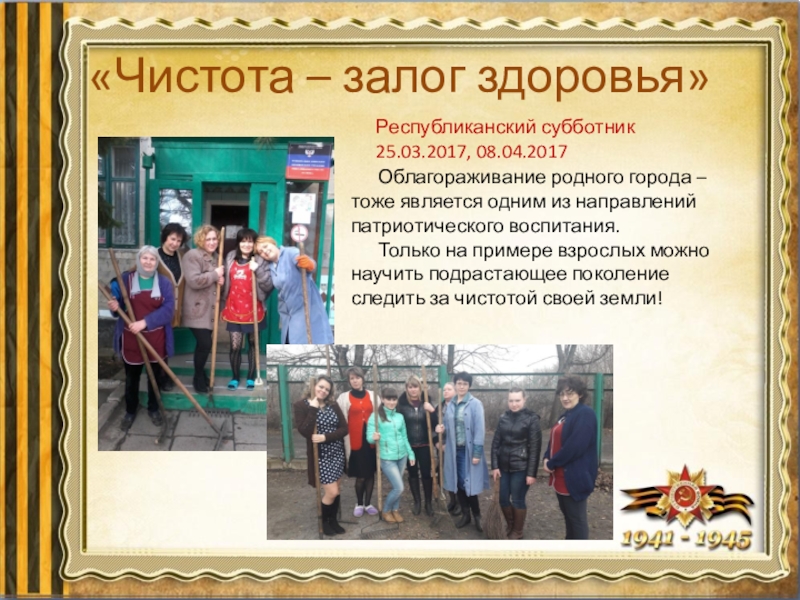 «Чистота – залог здоровья»

Республиканский субботник
25.03.2017, 08.04.2017

Облагораживание родного города – тоже является одним из направлений патриотического воспитания.

Только на примере взрослых можно научить подрастающее поколение следить за чистотой своей земли!

1941 - 1945